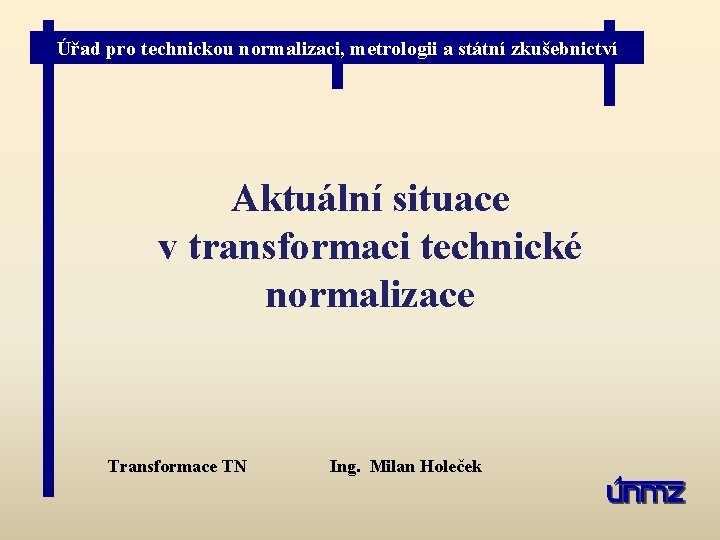 Úřad pro technickou normalizaci, metrologii a státní zkušebnictví

Aktuální situace v transformaci technické normalizace

Transformace TN

Ing. Milan Holeček

únmz